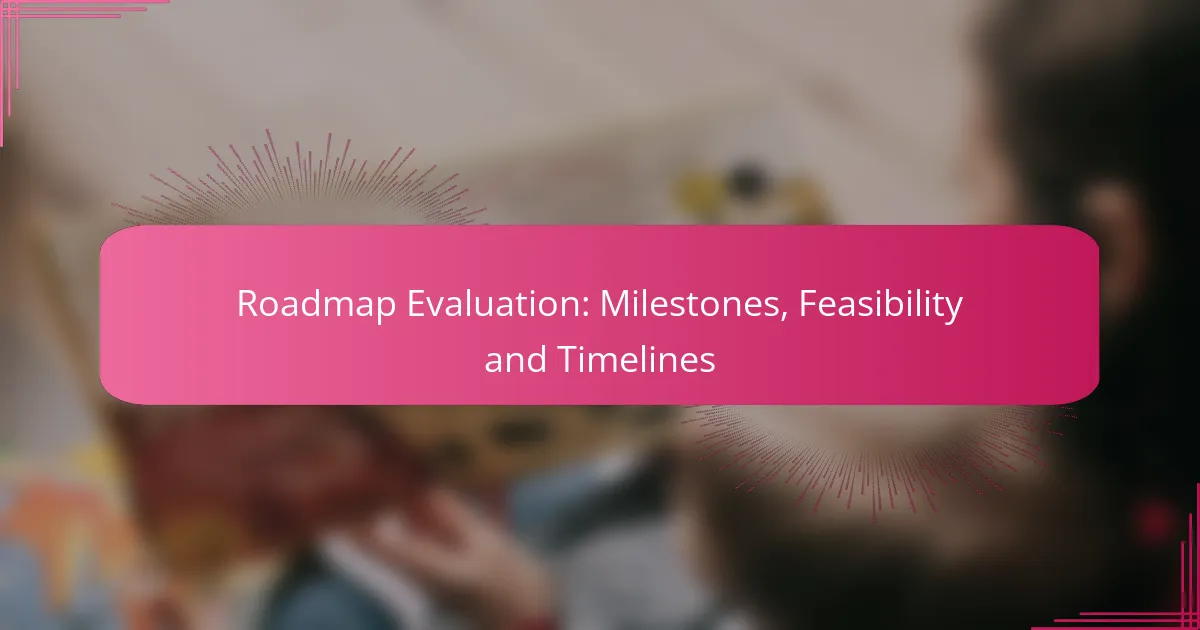 Roadmap Evaluation: Milestones, Feasibility and Timelines